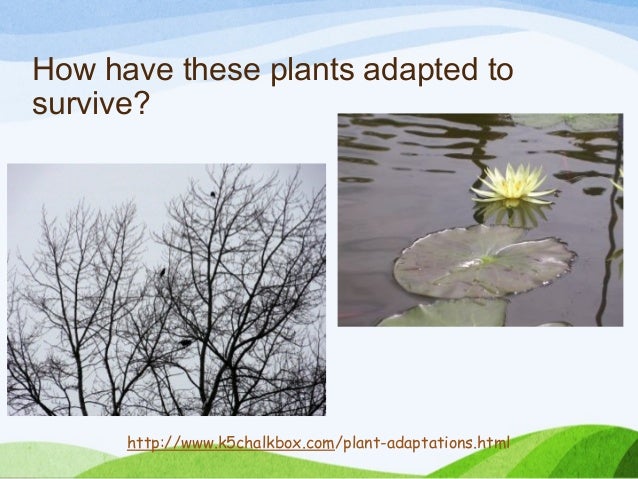 How have these plants adapted to survive?

http://www.k5chalkbox.com/plant-adaptations.html